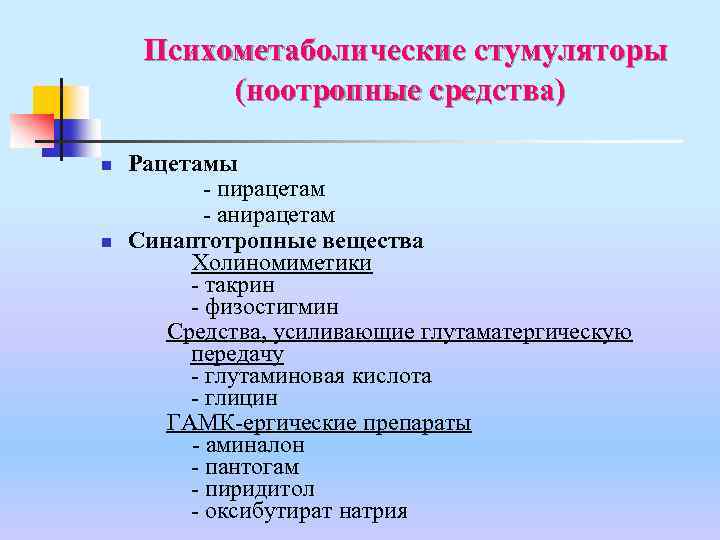 Психометаболические стумуляторы (ноотропные средства)

Рацетамы
- пирацетам
- анирацетам

Синаптотропные вещества
Холиномиметики
- такрин
- физостигмин
Средства, усиливающие глутаматергическую передачу
- глутаминовая кислота
- глицин
ГАМК-ергические препараты
- аминалон
- пантогам
- пиридитол
- оксибутират натрия